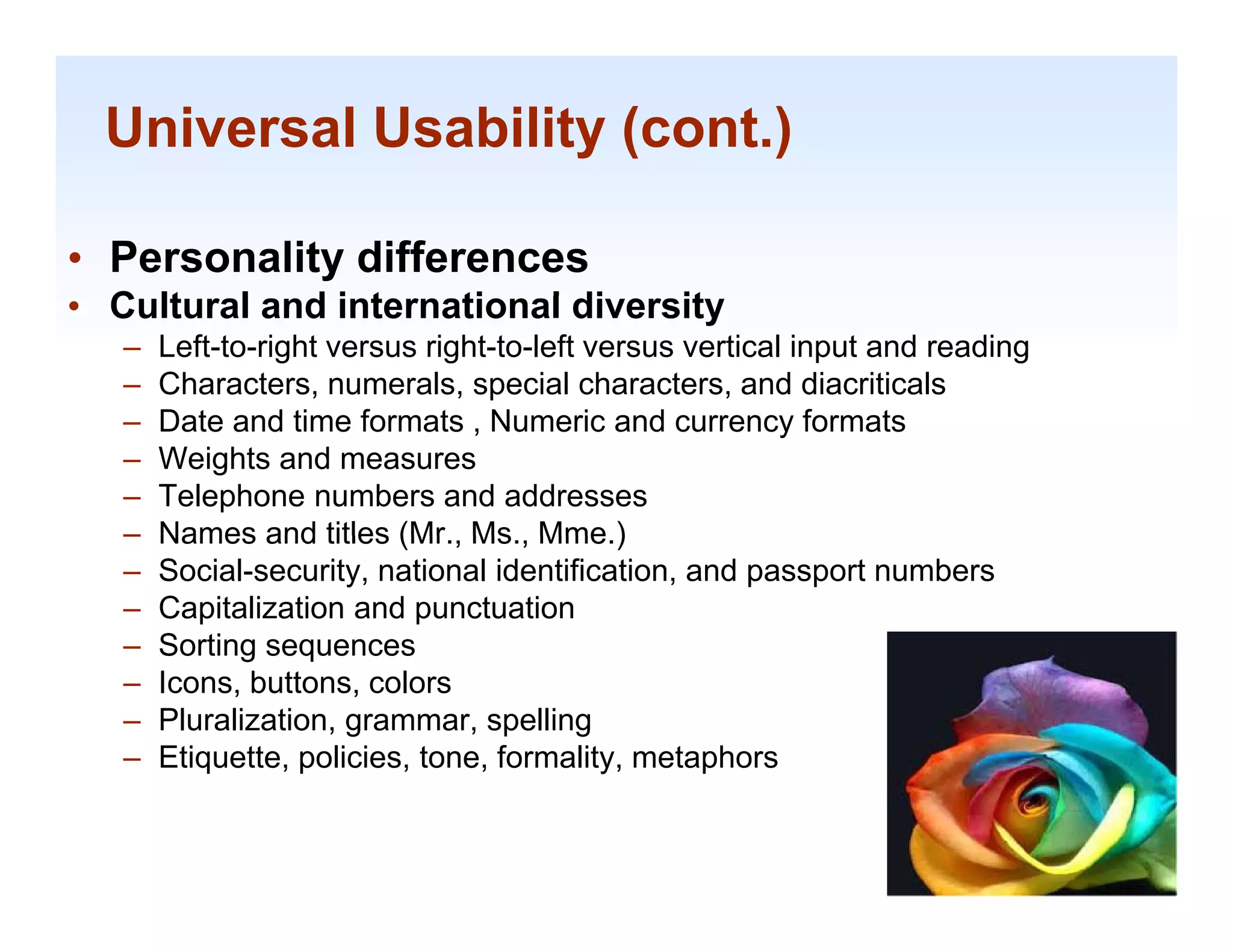 Universal Usability (cont.)

• Personality differences
• Cultural and international diversity
– Left-to-right versus right-to-left versus vertical input and reading
– Characters, numerals, special characters, and diacriticals
– Date and time formats , Numeric and currency formats
– Weights and measures
– Telephone numbers and addresses
– Names and titles (Mr., Ms., Mme.)
– Social-security, national identification, and passport numbers
– Capitalization and punctuation
– Sorting sequences
– Icons, buttons, colors
– Pluralization, grammar, spelling
– Etiquette, policies, tone, formality, metaphors